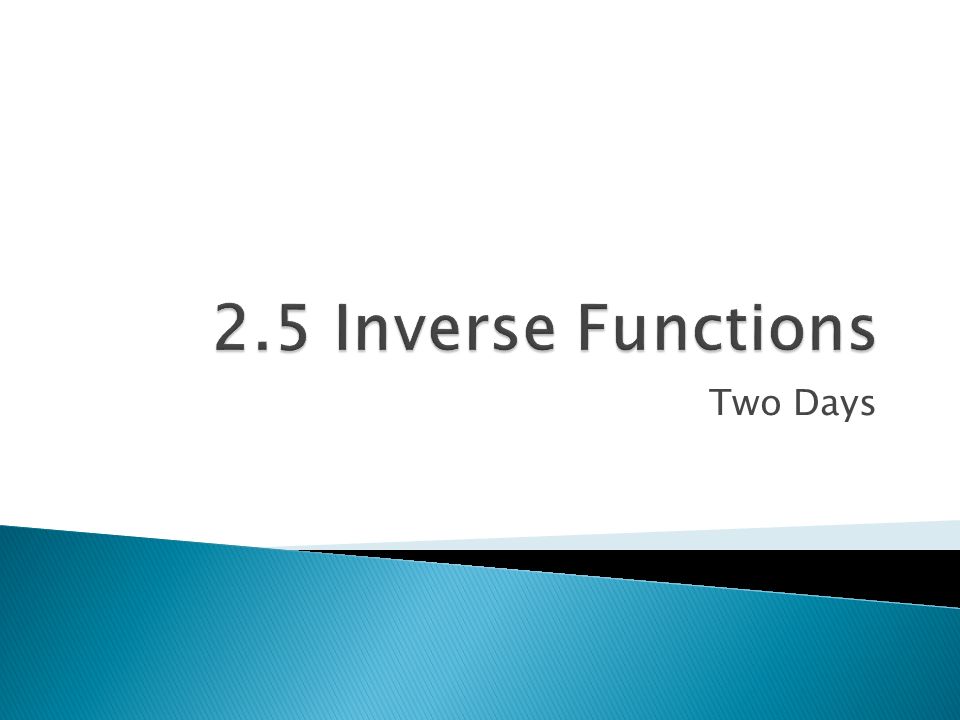 2.5 Inverse Functions

Two Days